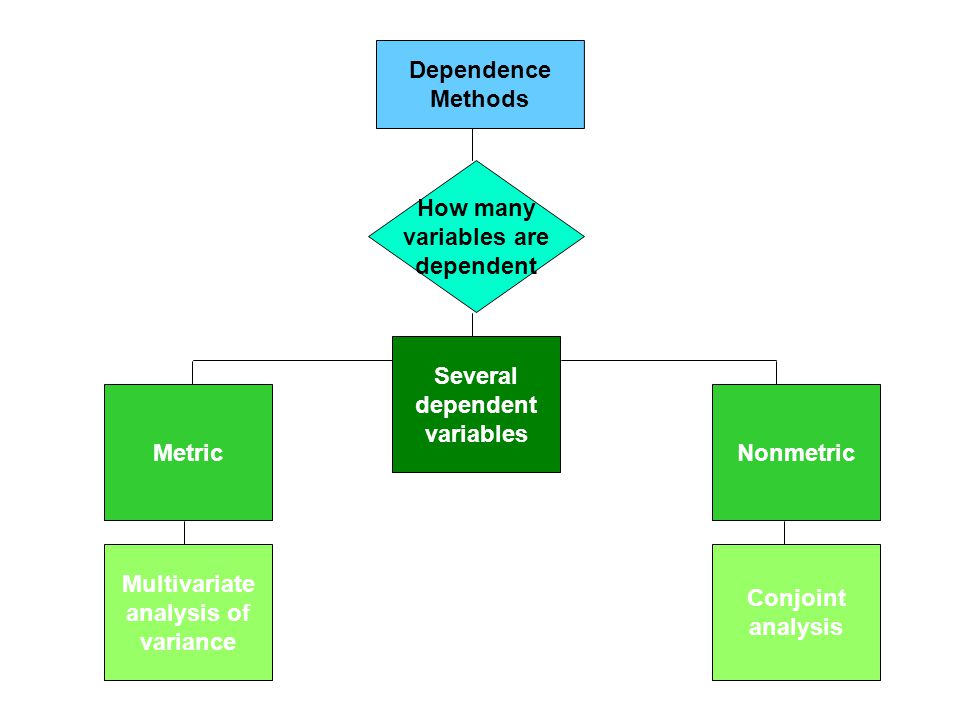 Dependence Methods

How many variables are dependent

Several dependent variables

Metric

Nonmetric

Multivariate analysis of variance

Conjoint analysis